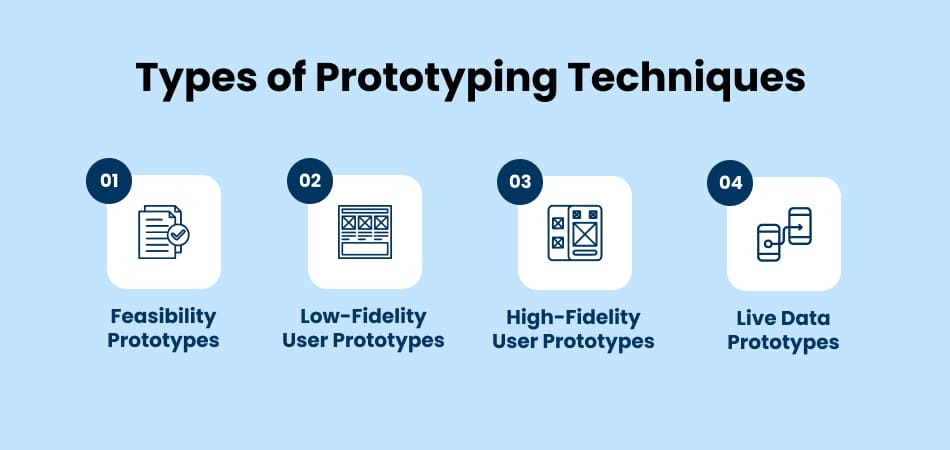 Types of Prototyping Techniques

01

Feasibility Prototypes

02

Low-Fidelity User Prototypes

03

High-Fidelity User Prototypes

04

Live Data Prototypes